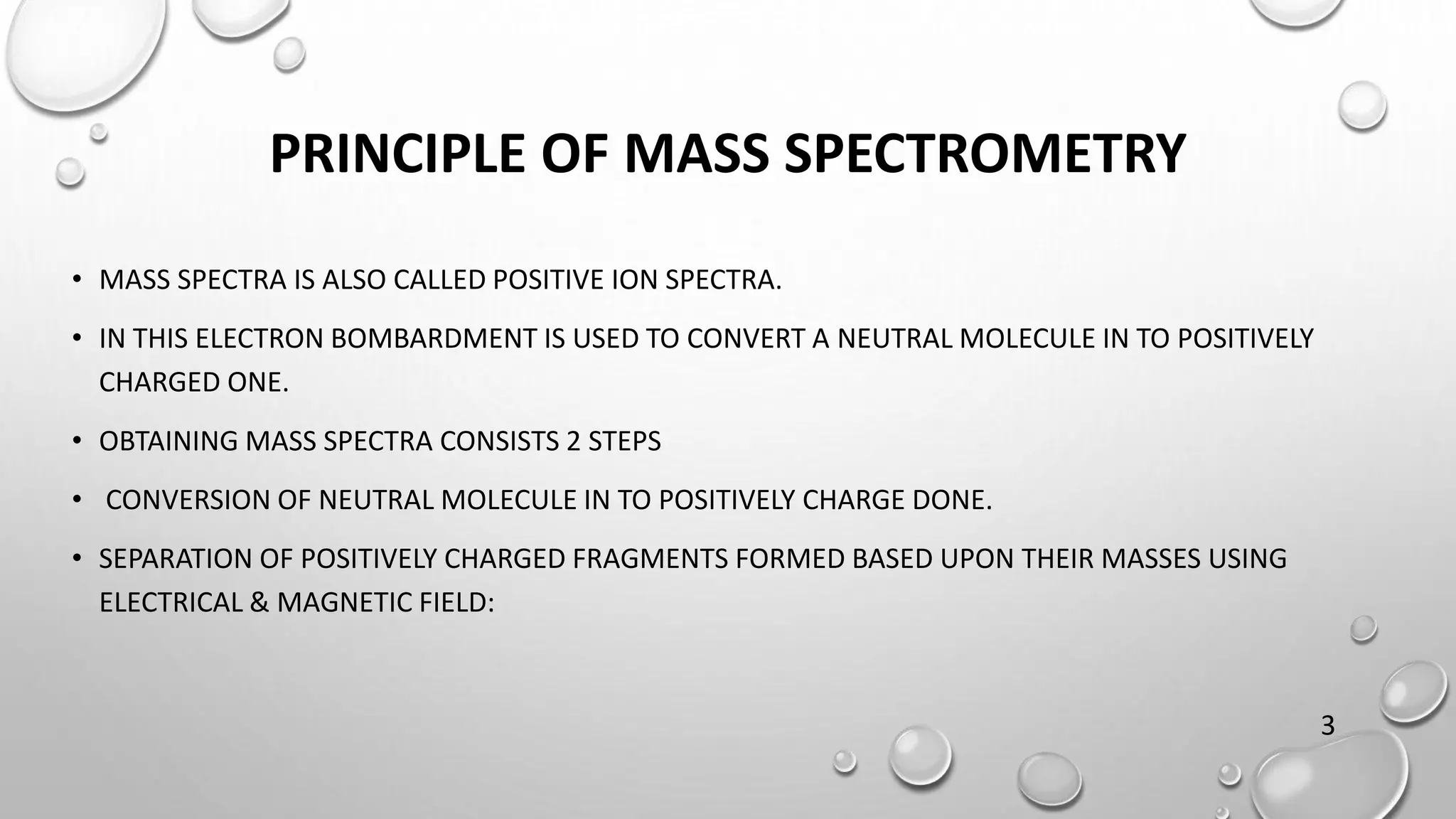 PRINCIPLE OF MASS SPECTROMETRY

• MASS SPECTRA IS ALSO CALLED POSITIVE ION SPECTRA.

• IN THIS ELECTRON BOMBARDMENT IS USED TO CONVERT A NEUTRAL MOLECULE IN TO POSITIVELY CHARGED ONE.

• OBTAINING MASS SPECTRA CONSISTS 2 STEPS

• CONVERSION OF NEUTRAL MOLECULE IN TO POSITIVELY CHARGE DONE.

• SEPARATION OF POSITIVELY CHARGED FRAGMENTS FORMED BASED UPON THEIR MASSES USING ELECTRICAL & MAGNETIC FIELD:

3